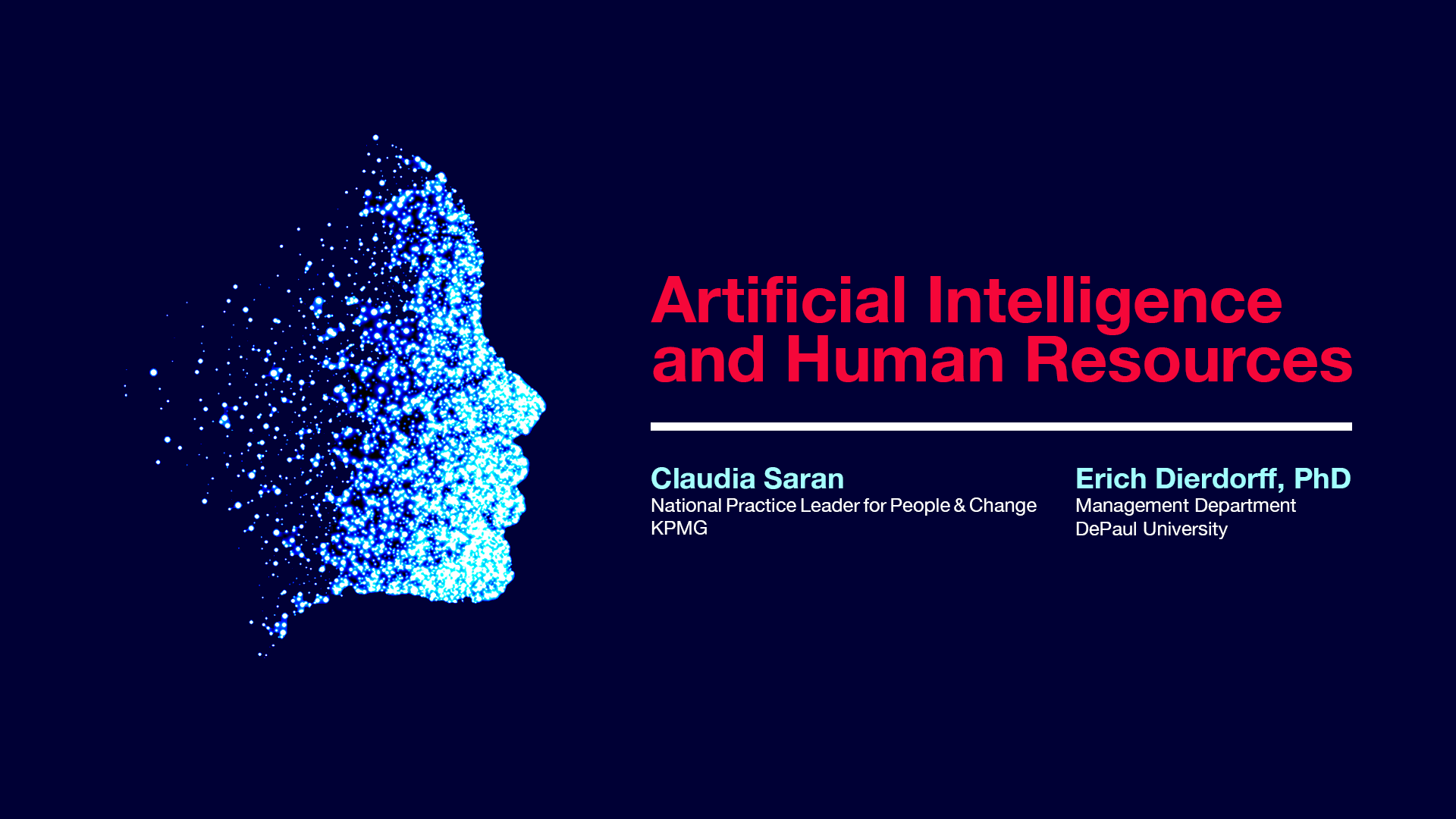 Artificial Intelligence and Human Resources

Claudia Saran
National Practice Leader for People & Change
KPMG

Erich Dierdorff, PhD
Management Department
DePaul University